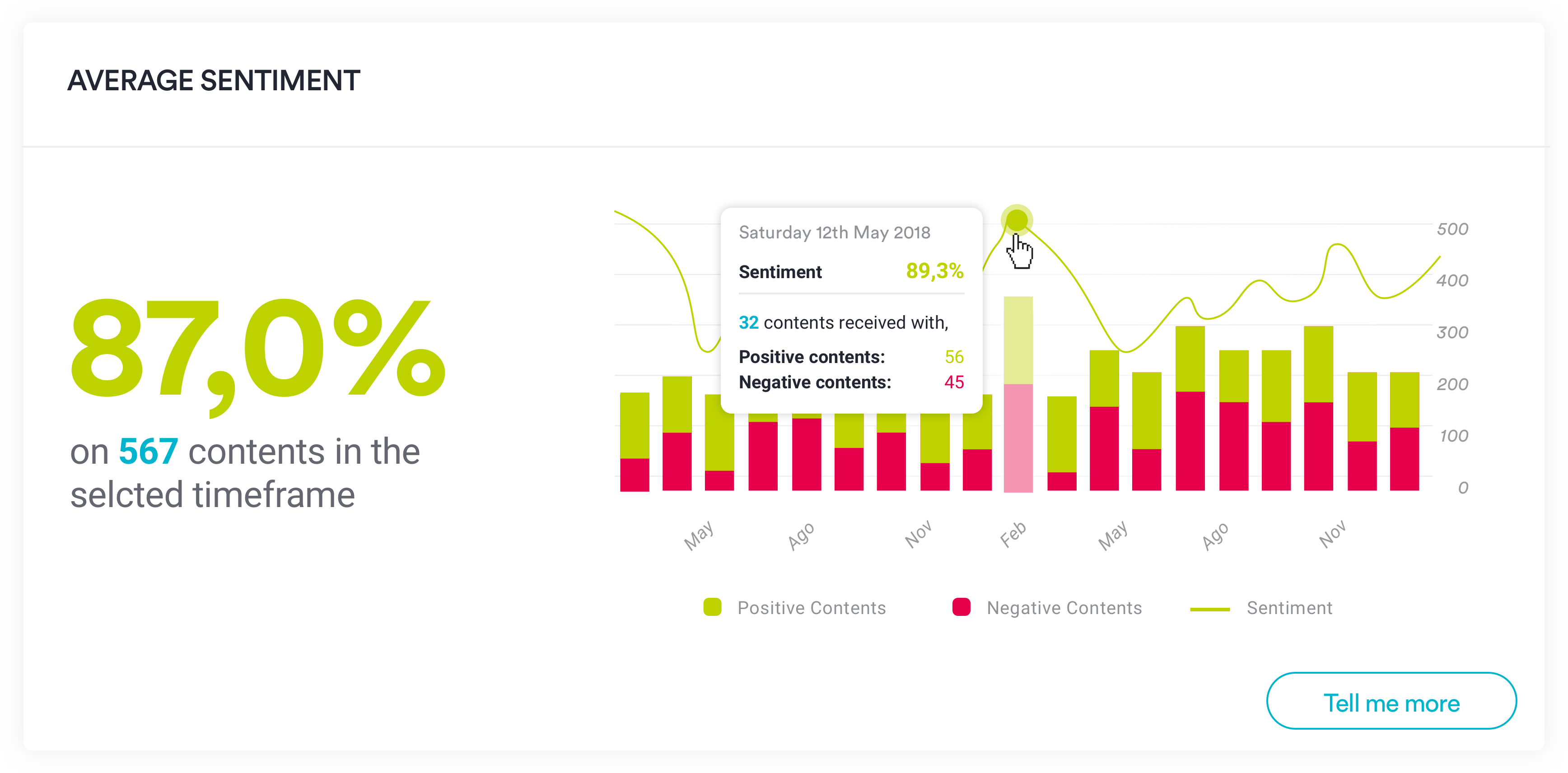 AVERAGE SENTIMENT

87,0%

on 567 contents in the selcted timeframe

Saturday 12th May 2018

Sentiment 89,3%

32 contents received with,

Positive contents: 56

Negative contents: 45

500
400
300
200
100
0

May
Ago
Nov
Feb
May
Ago
Nov

Positive Contents
Negative Contents
Sentiment

Tell me more